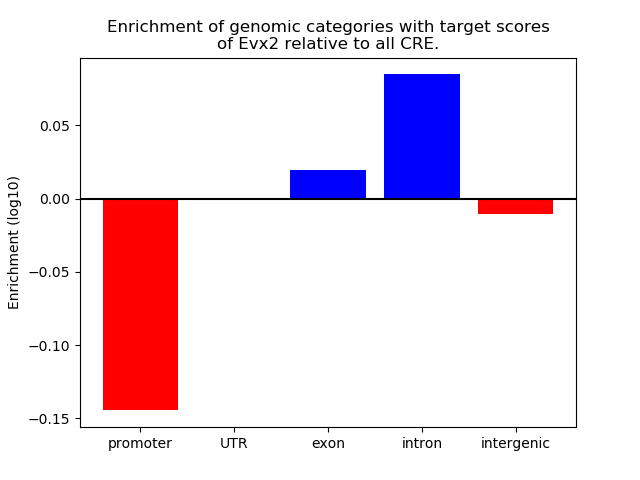 Enrichment of genomic categories with target scores of Evx2 relative to all CRE.

Enrichment (log10)

0.05
0.00
−0.05
−0.10
−0.15

promoter
UTR
exon
intron
intergenic